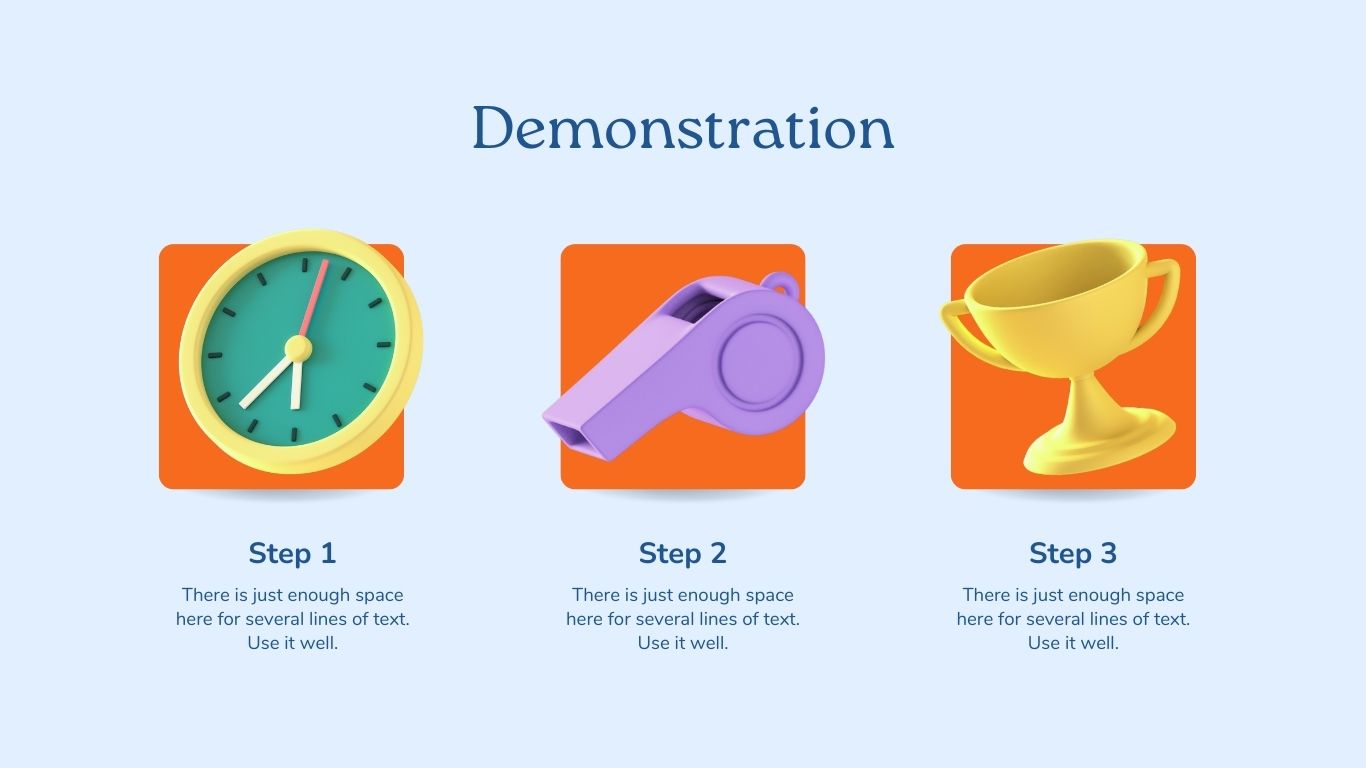 Demonstration

Step 1

There is just enough space here for several lines of text. Use it well.

Step 2

There is just enough space here for several lines of text. Use it well.

Step 3

There is just enough space here for several lines of text. Use it well.